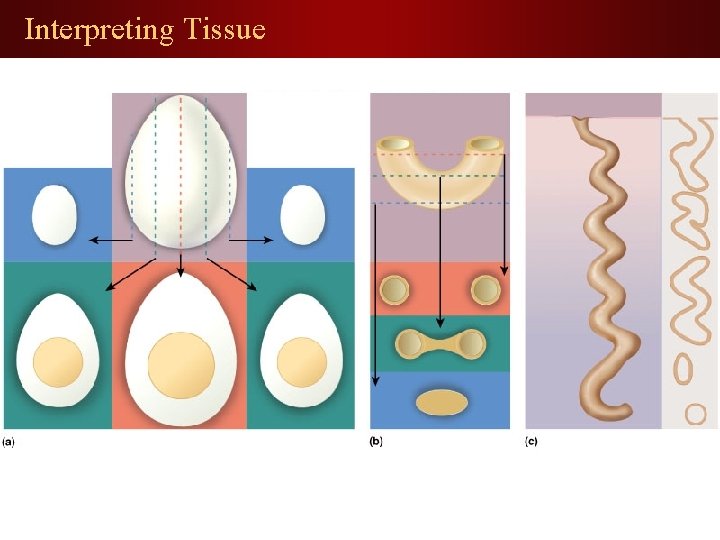 Interpreting Tissue

(a)

(b)

(c)